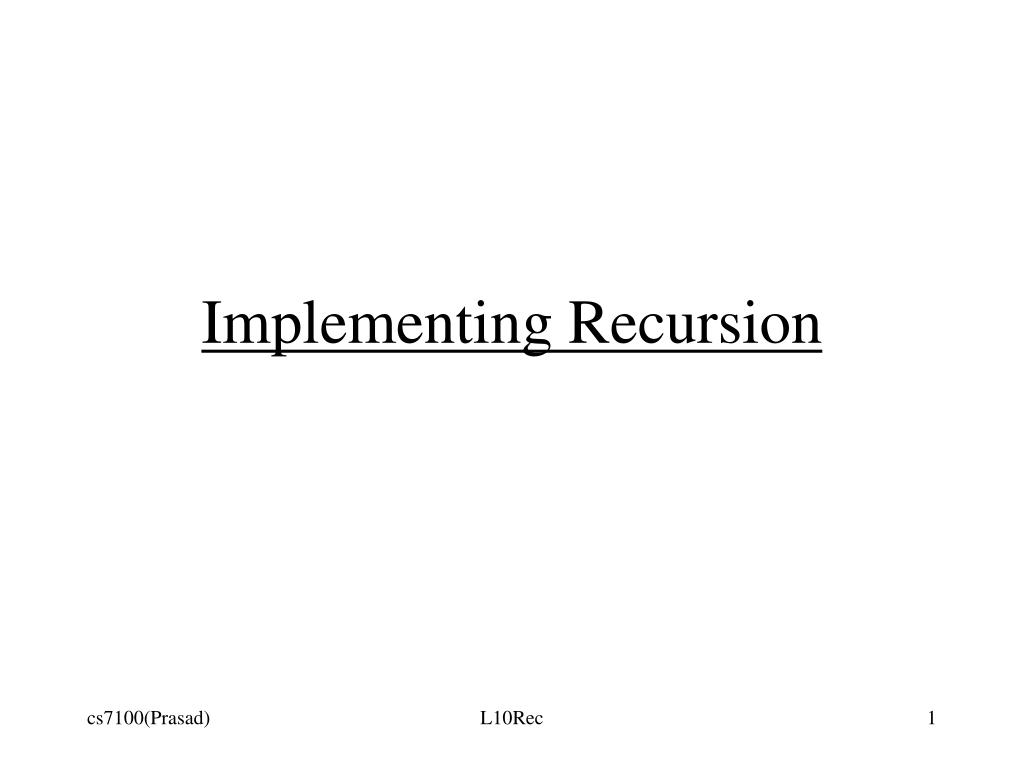 Implementing Recursion

cs7100(Prasad)

L10Rec

1